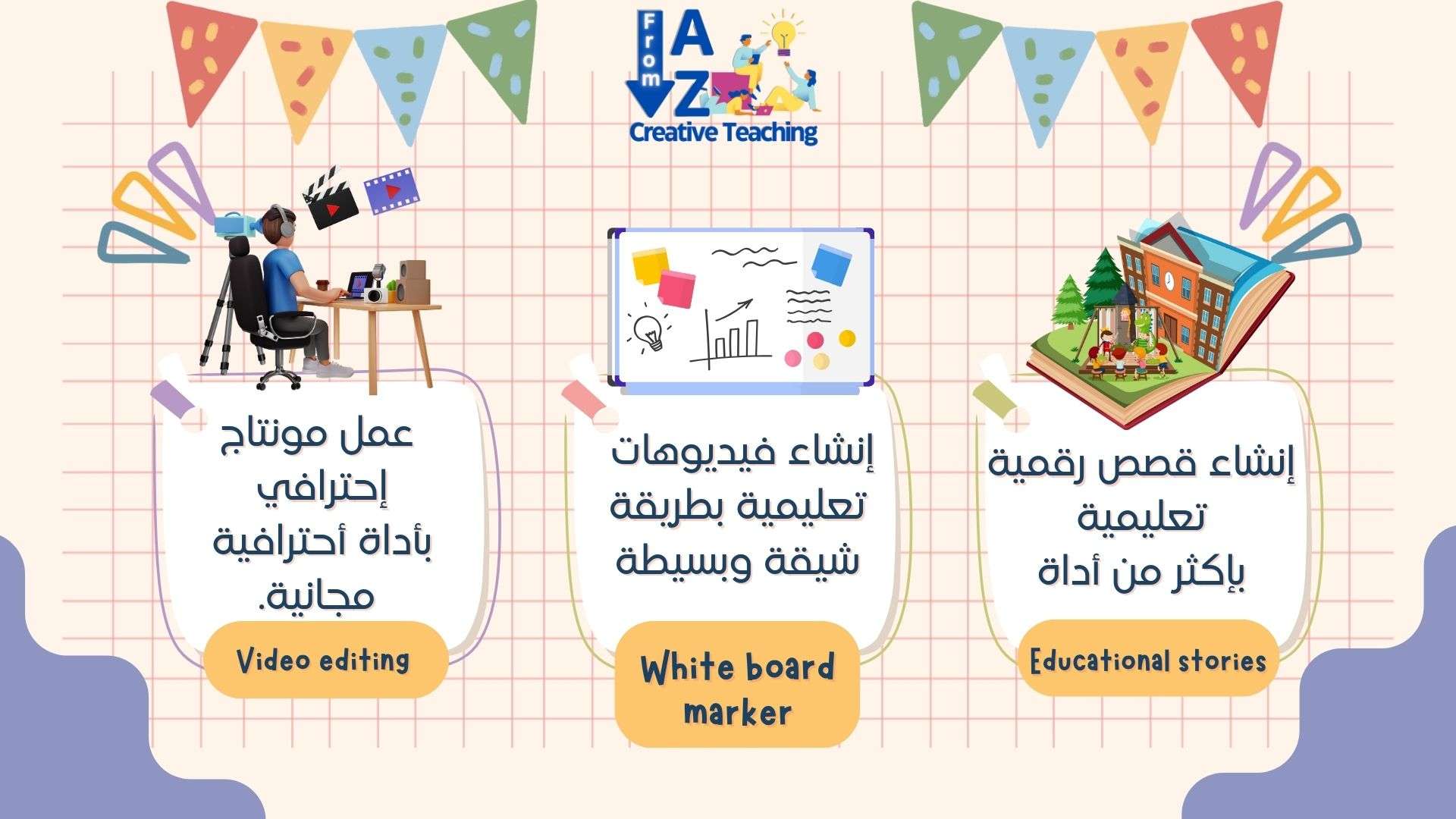 From A Z
Creative Teaching

إنشاء قصص رقمية تعليمية بإكثر من أداة

Educational stories

إنشاء فيديوهات تعليمية بطريقة شيقة وبسيطة

White board marker

عمل مونتاج إحترافي بأداة أحترافية مجانية.

Video editing